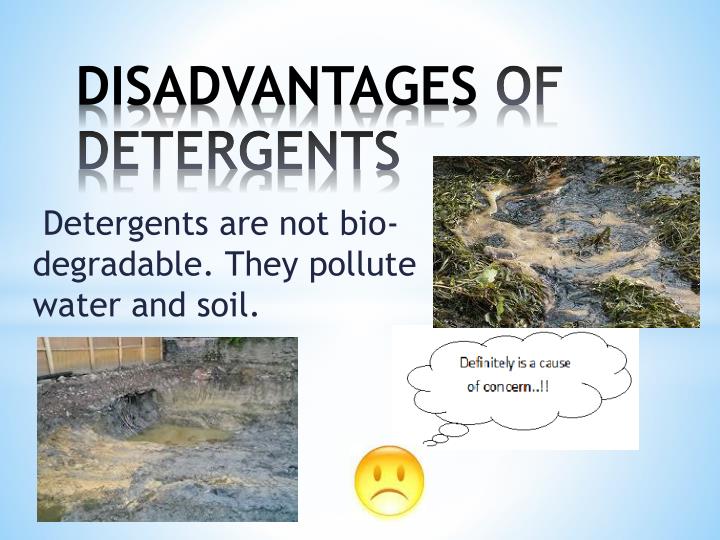 DISADVANTAGES OF DETERGENTS

Detergents are not bio-degradable. They pollute water and soil.

Definitely is a cause of concern..!!